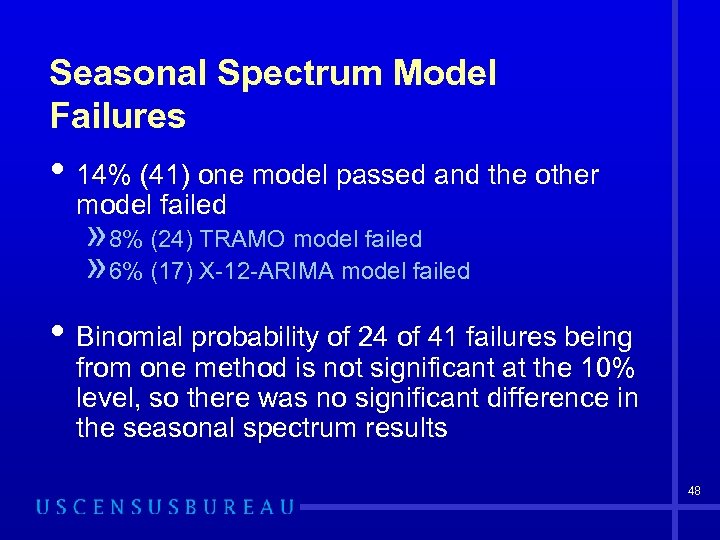 Seasonal Spectrum Model Failures

• 14% (41) one model passed and the other model failed

» 8% (24) TRAMO model failed

» 6% (17) X-12-ARIMA model failed

• Binomial probability of 24 of 41 failures being from one method is not significant at the 10% level, so there was no significant difference in the seasonal spectrum results

48

USCENSUSBUREAU